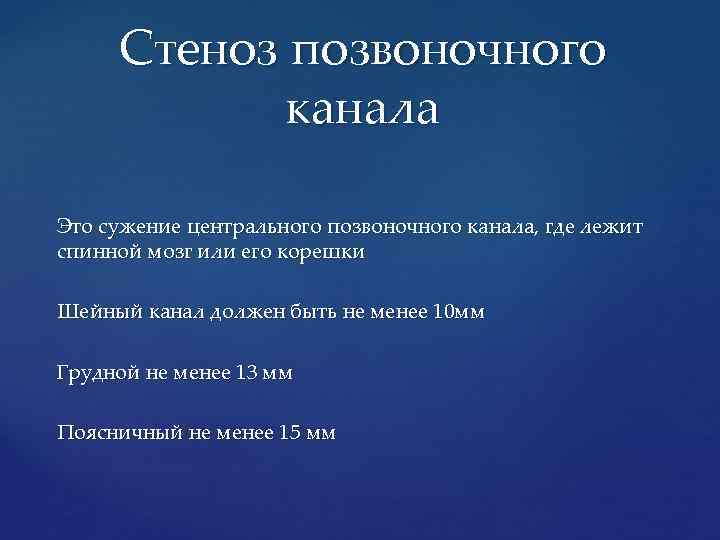 Стеноз позвоночного канала

Это сужение центрального позвоночного канала, где лежит спинной мозг или его корешки

Шейный канал должен быть не менее 10мм

Грудной не менее 13 мм

Поясничный не менее 15 мм